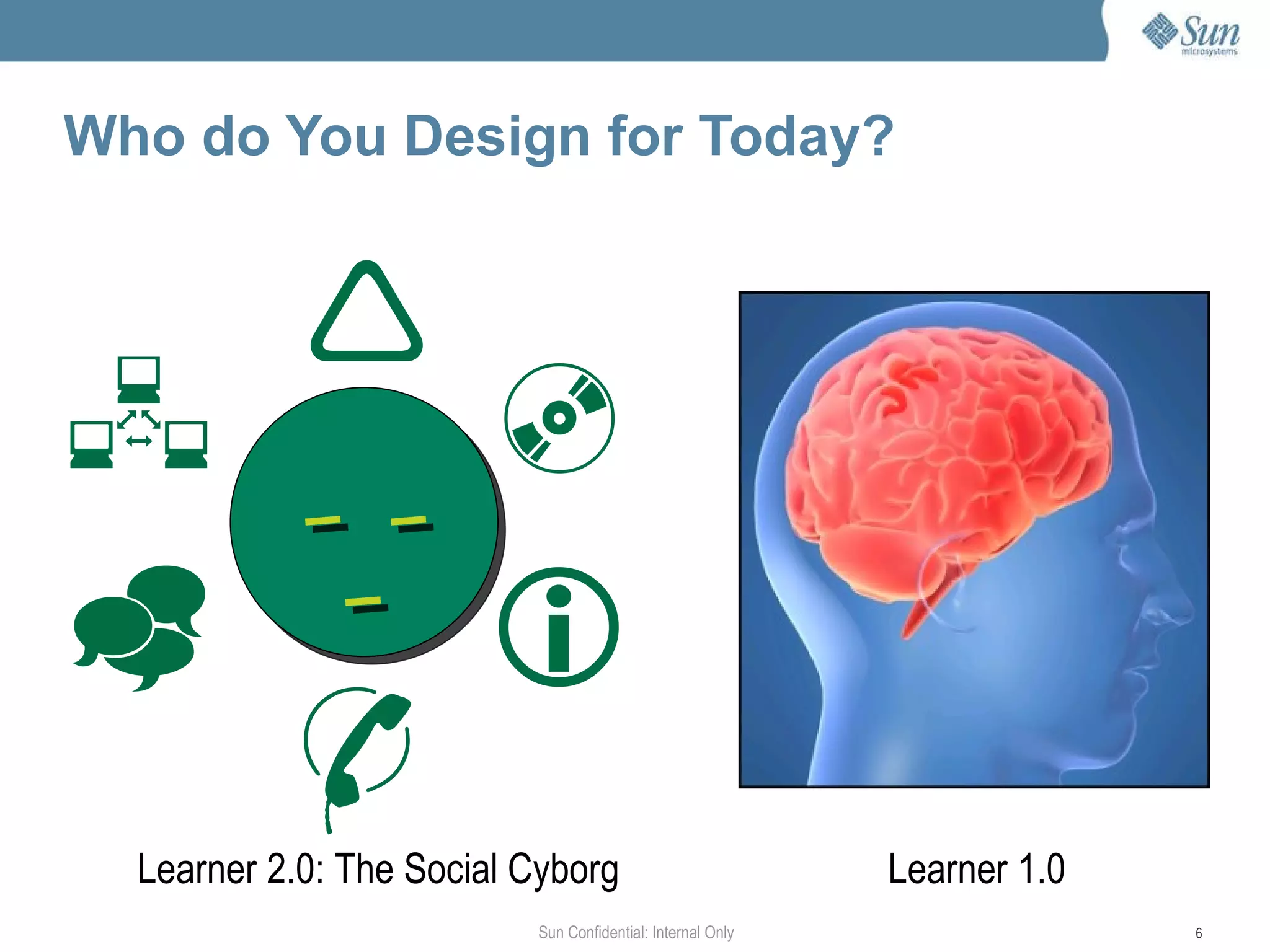 Sun microsystems

Who do You Design for Today?

Learner 2.0: The Social Cyborg

Learner 1.0

Sun Confidential: Internal Only

6